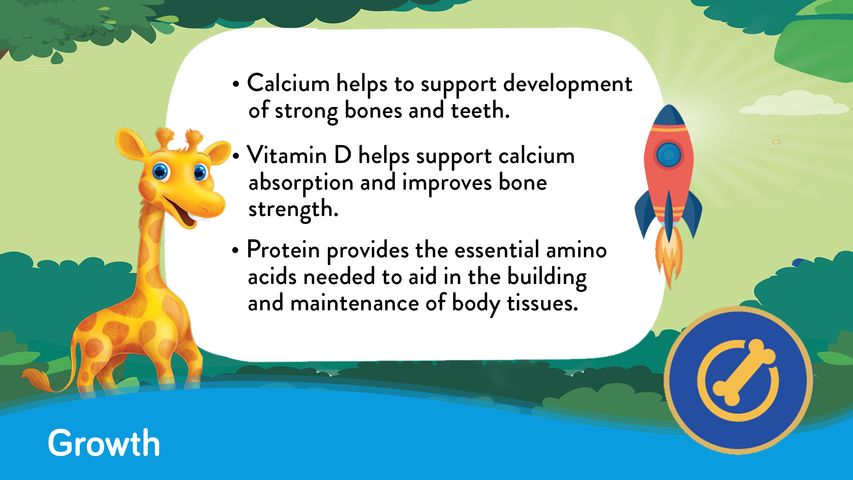 • Calcium helps to support development of strong bones and teeth.

• Vitamin D helps support calcium absorption and improves bone strength.

• Protein provides the essential amino acids needed to aid in the building and maintenance of body tissues.

Growth